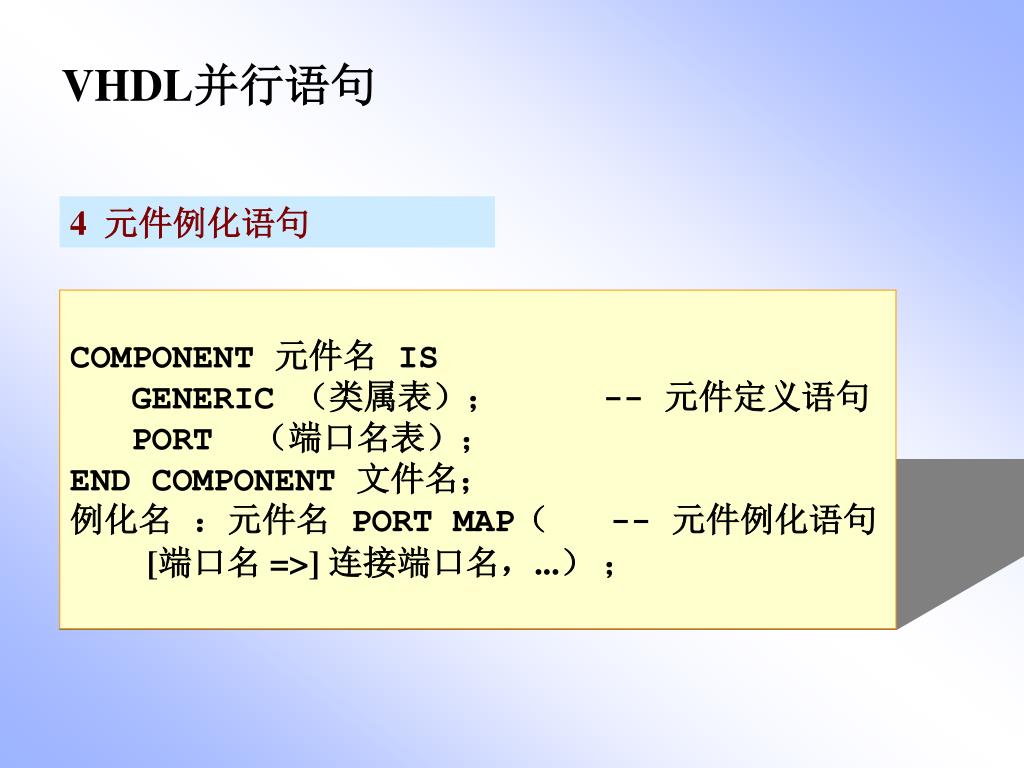 VHDL并行语句

4 元件例化语句

COMPONENT 元件名 IS
GENERIC （类属表）； -- 元件定义语句
PORT （端口名表）；
END COMPONENT 文件名；
例化名 ：元件名 PORT MAP（ -- 元件例化语句
[端口名 =>] 连接端口名，…）；